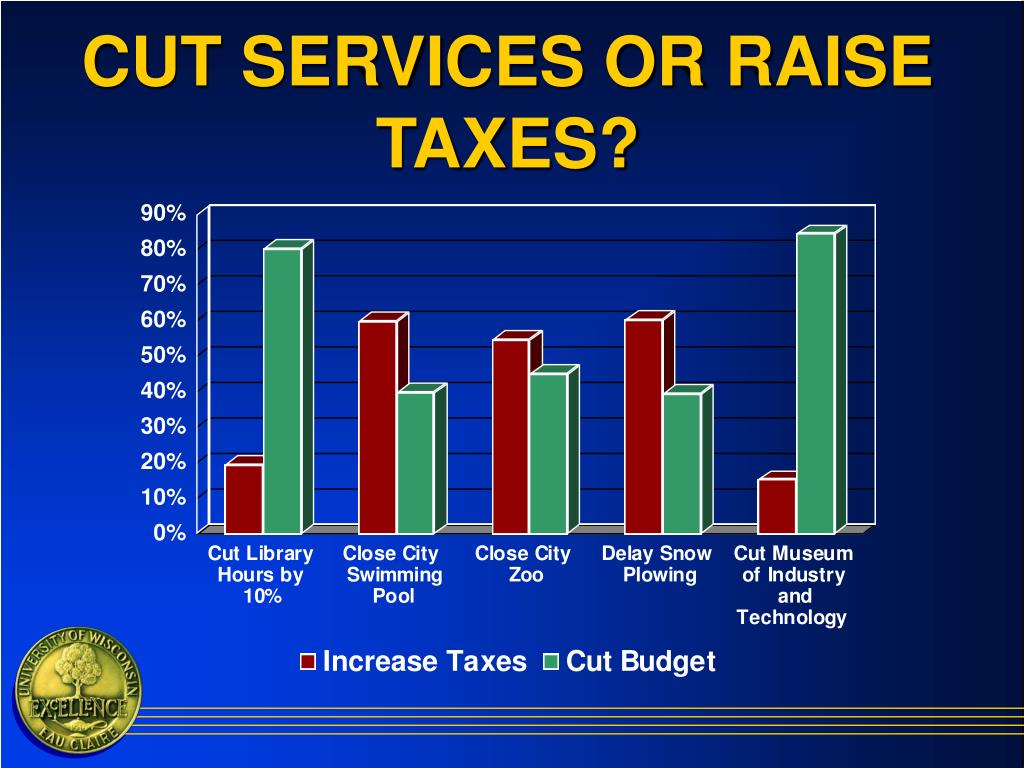 CUT SERVICES OR RAISE TAXES?

90%
80%
70%
60%
50%
40%
30%
20%
10%
0%

Cut Library Hours by 10%
Close City Swimming Pool
Close City Zoo
Delay Snow Plowing
Cut Museum of Industry and Technology

Increase Taxes
Cut Budget

UNIVERSITY OF WISCONSIN
EXCELLENCE
EAU CLAIRE